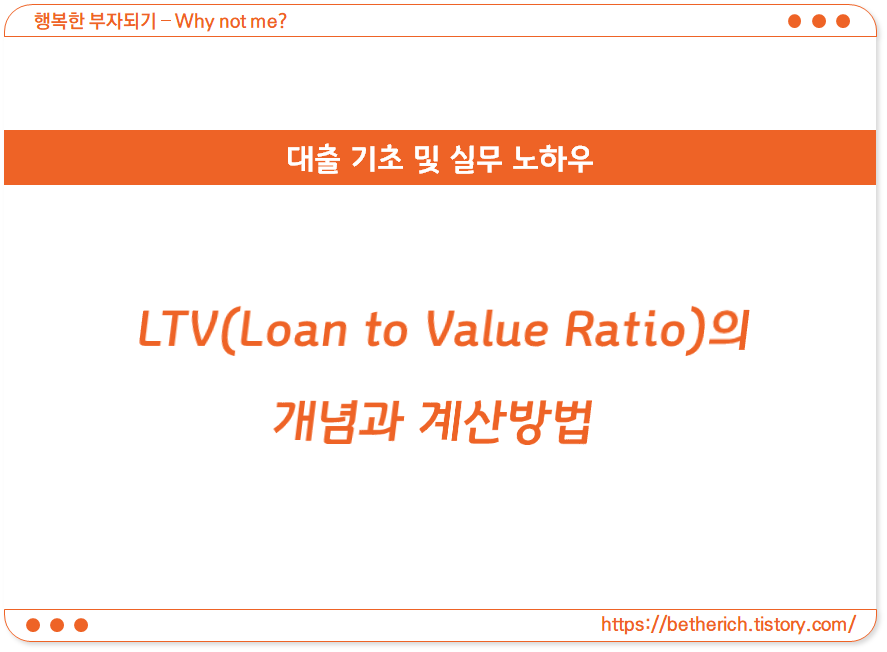 행복한 부자되기 – Why not me?

대출 기초 및 실무 노하우

LTV(Loan to Value Ratio)의 개념과 계산방법

https://betherich.tistory.com/